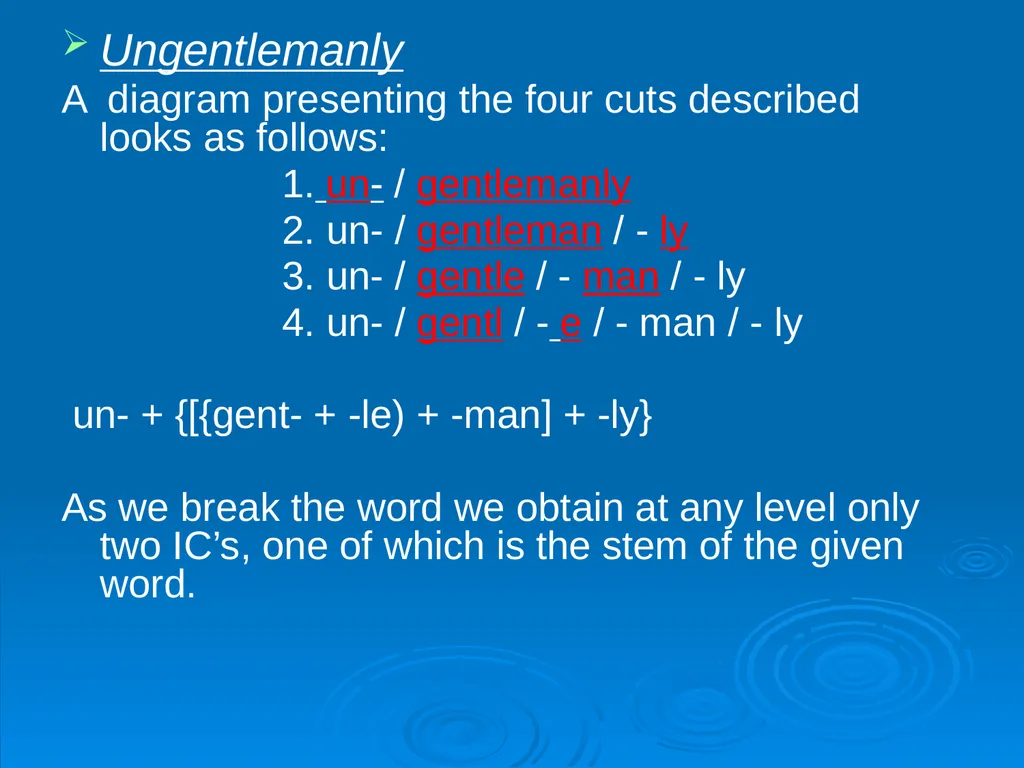 Ungentlemanly

A diagram presenting the four cuts described looks as follows:

1. un- / gentlemanly
2. un- / gentleman / - ly
3. un- / gentle / - man / - ly
4. un- / gentl / - e / - man / - ly

un- + {[{gent- + -le) + -man] + -ly}

As we break the word we obtain at any level only two IC’s, one of which is the stem of the given word.